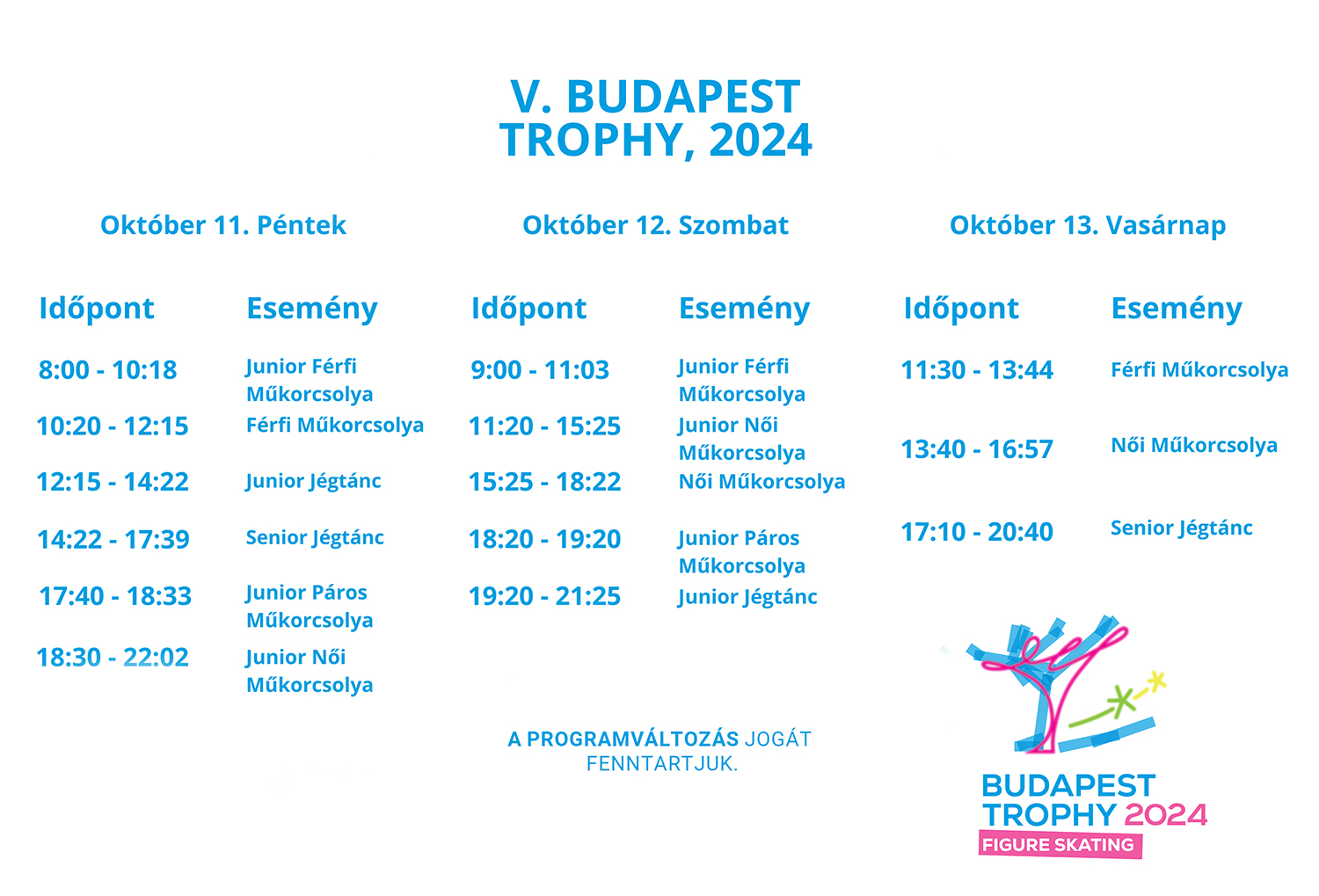 V. BUDAPEST TROPHY, 2024

Október 11. Péntek

| Időpont | Esemény |
|---|---|
| 8:00 - 10:18 | Junior Férfi Műkorcsolya |
| 10:20 - 12:15 | Férfi Műkorcsolya |
| 12:15 - 14:22 | Junior Jégtánc |
| 14:22 - 17:39 | Senior Jégtánc |
| 17:40 - 18:33 | Junior Páros Műkorcsolya |
| 18:30 - 22:02 | Junior Női Műkorcsolya |

Október 12. Szombat

| Időpont | Esemény |
|---|---|
| 9:00 - 11:03 | Junior Férfi Műkorcsolya |
| 11:20 - 15:25 | Junior Női Műkorcsolya |
| 15:25 - 18:22 | Női Műkorcsolya |
| 18:20 - 19:20 | Junior Páros Műkorcsolya |
| 19:20 - 21:25 | Junior Jégtánc |

Október 13. Vasárnap

| Időpont | Esemény |
|---|---|
| 11:30 - 13:44 | Férfi Műkorcsolya |
| 13:40 - 16:57 | Női Műkorcsolya |
| 17:10 - 20:40 | Senior Jégtánc |

A PROGRAMVÁLTOZÁS JOGÁT FENNTARTJUK.

BUDAPEST TROPHY 2024
FIGURE SKATING